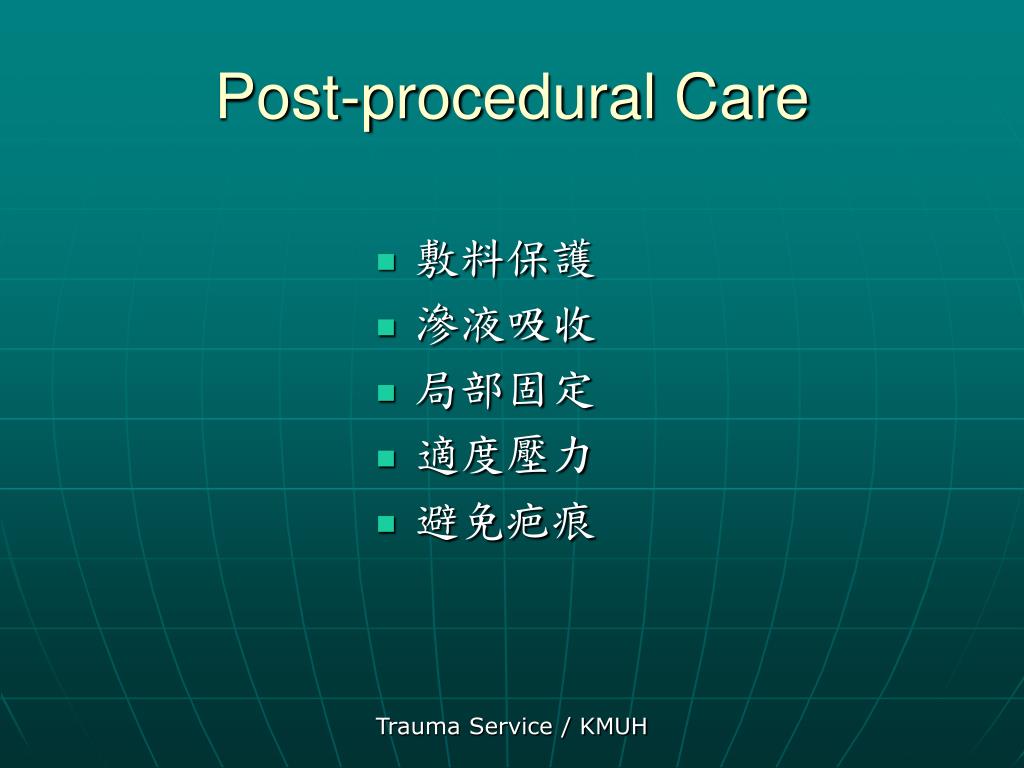 Post-procedural Care

- 敷料保護
- 滲液吸收
- 局部固定
- 適度壓力
- 避免疤痕

Trauma Service / KMUH